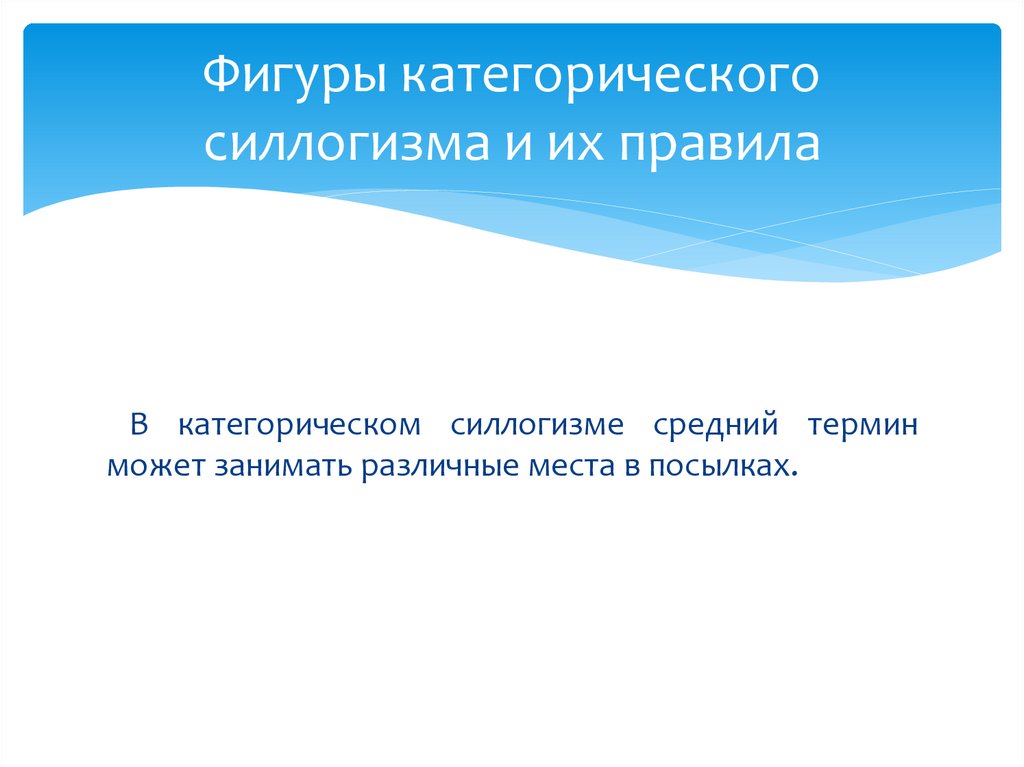 Фигуры категорического силлогизма и их правила

В категорическом силлогизме средний термин может занимать различные места в посылках.